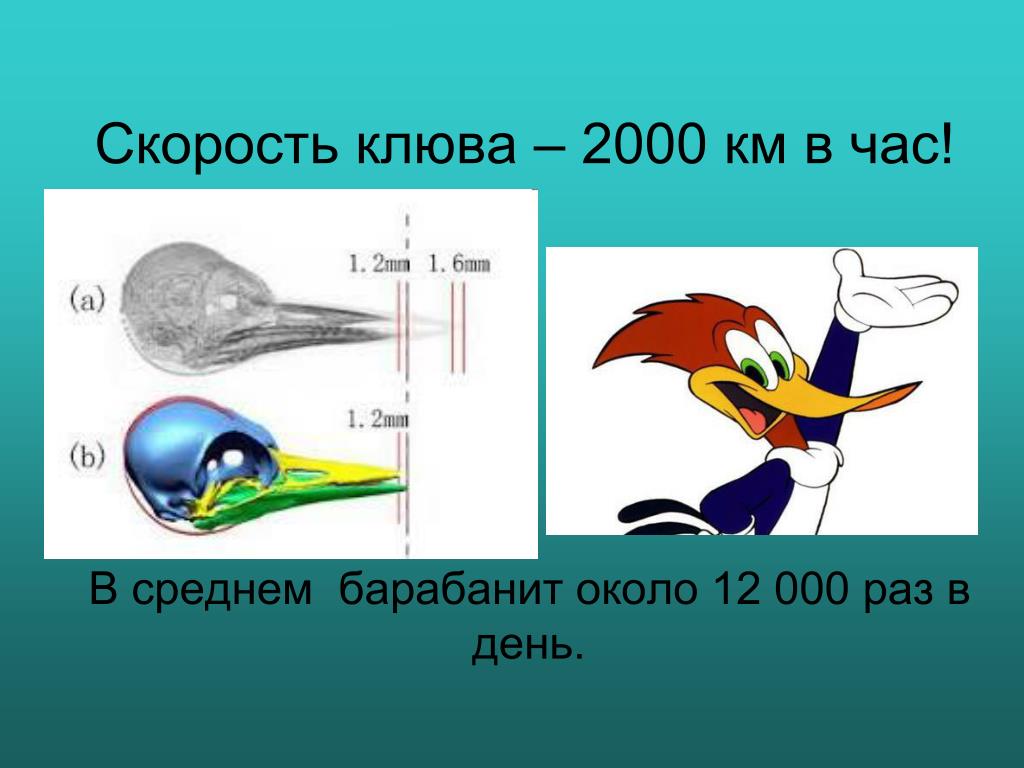 Скорость клюва – 2000 км в час!

(a)

1. 2mm

1. 6mm

(b)

1. 2mm

В среднем барабанит около 12 000 раз в день.